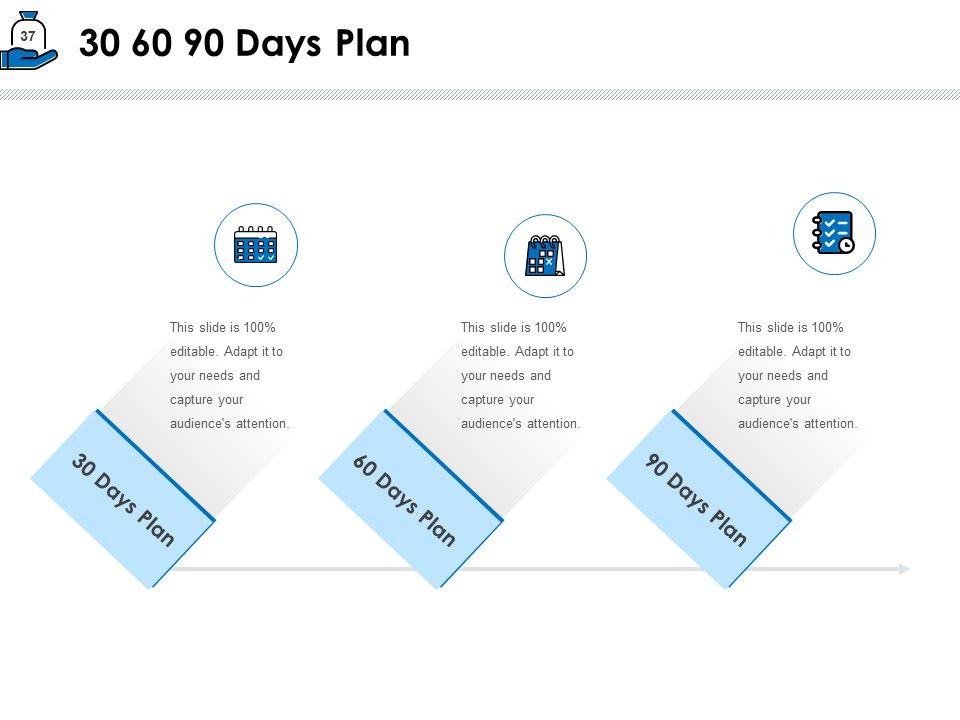 37

30 60 90 Days Plan

This slide is 100% editable. Adapt it to your needs and capture your audience's attention.

30 Days Plan

This slide is 100% editable. Adapt it to your needs and capture your audience's attention.

60 Days Plan

This slide is 100% editable. Adapt it to your needs and capture your audience's attention.

90 Days Plan